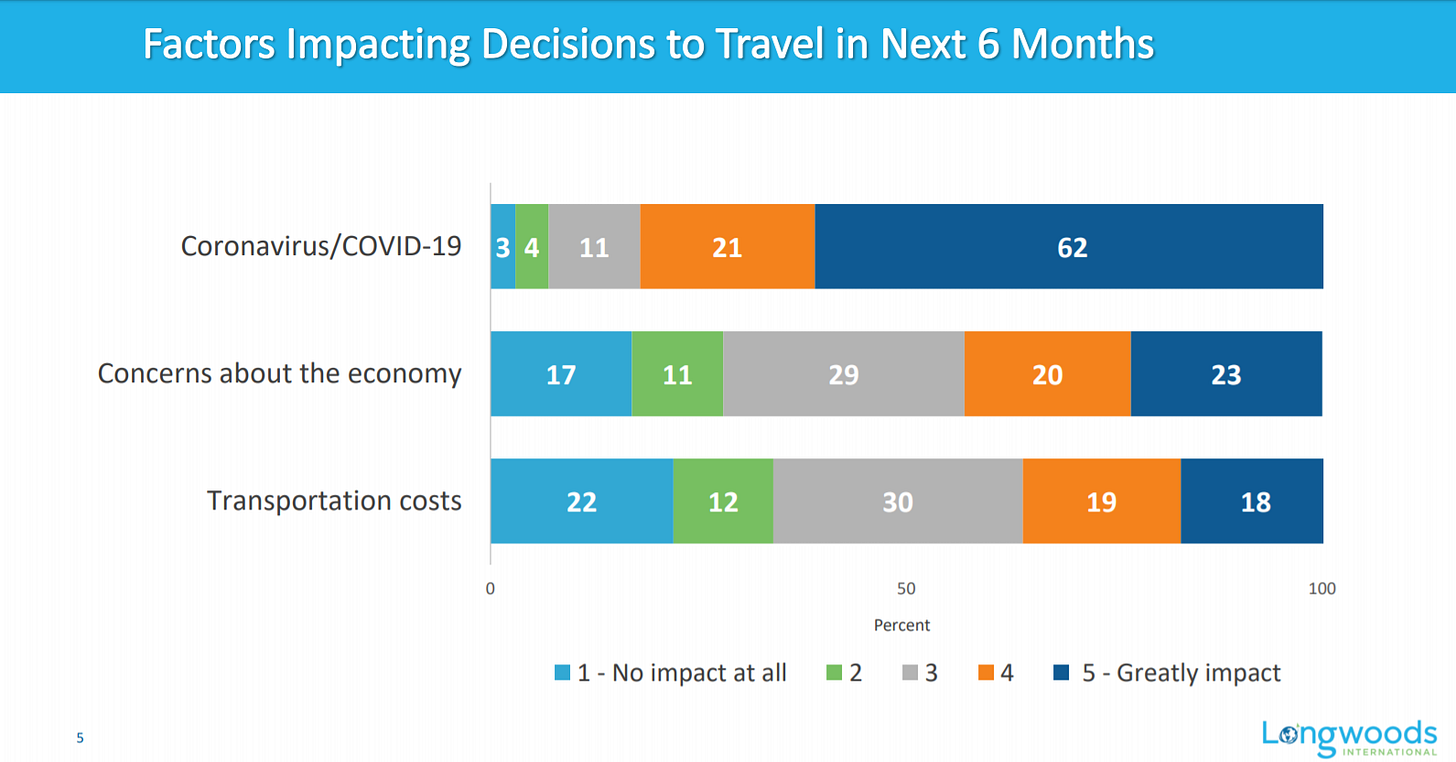 Factors Impacting Decisions to Travel in Next 6 Months

Coronavirus/COVID-19 3 4 11 21 62

Concerns about the economy 17 11 29 20 23

Transportation costs 22 12 30 19 18

0 50 100

Percent

1 - No impact at all 2 3 4 5 - Greatly impact

5

Longwoods INTERNATIONAL